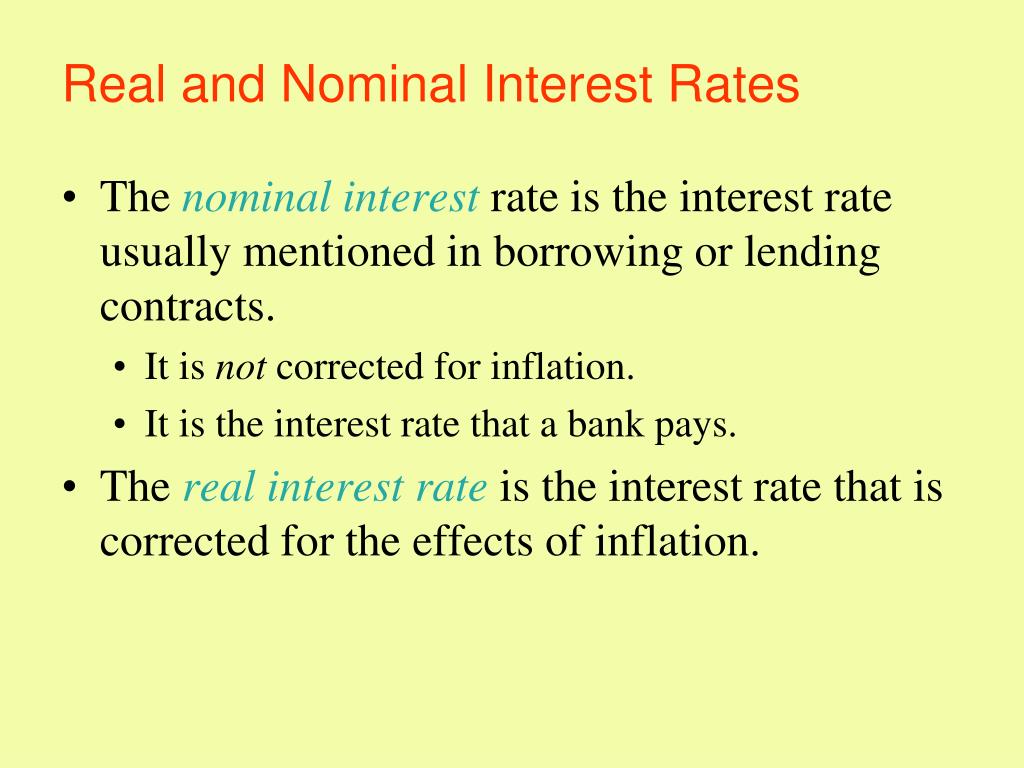 Real and Nominal Interest Rates

• The nominal interest rate is the interest rate usually mentioned in borrowing or lending contracts.
  • It is not corrected for inflation.
  • It is the interest rate that a bank pays.
• The real interest rate is the interest rate that is corrected for the effects of inflation.